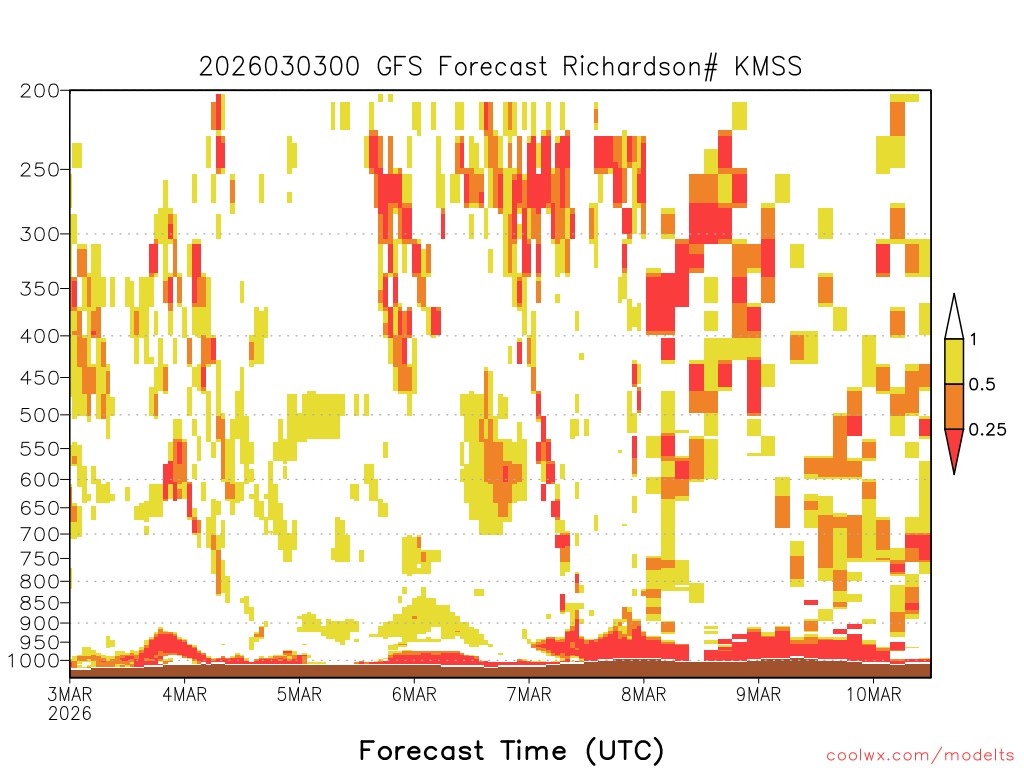 2026030300 GFS Forecast Richardson# KMSS

200
250
300
350
400
450
500
550
600
650
700
750
800
850
900
950
1000

1
0.5
0.25

3MAR
2026
4MAR
5MAR
6MAR
7MAR
8MAR
9MAR
10MAR

Forecast Time (UTC)

coolwx.com/modelts